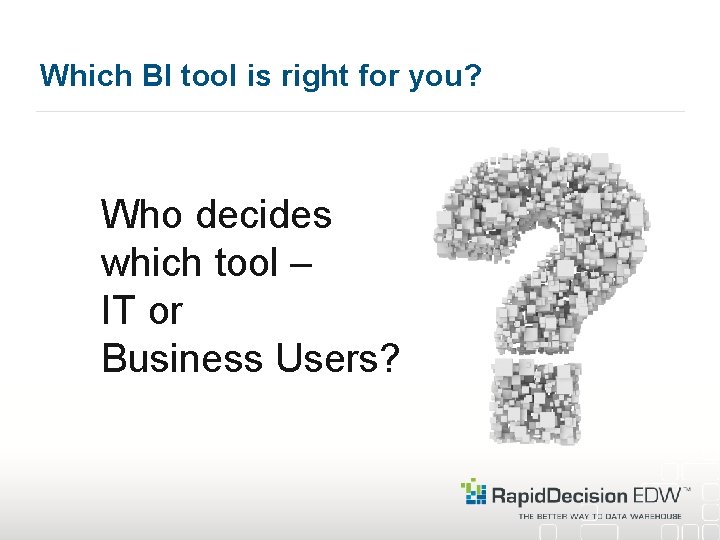 Which BI tool is right for you?

Who decides which tool – IT or Business Users?

RapidDecision EDW™
THE BETTER WAY TO DATA WAREHOUSE